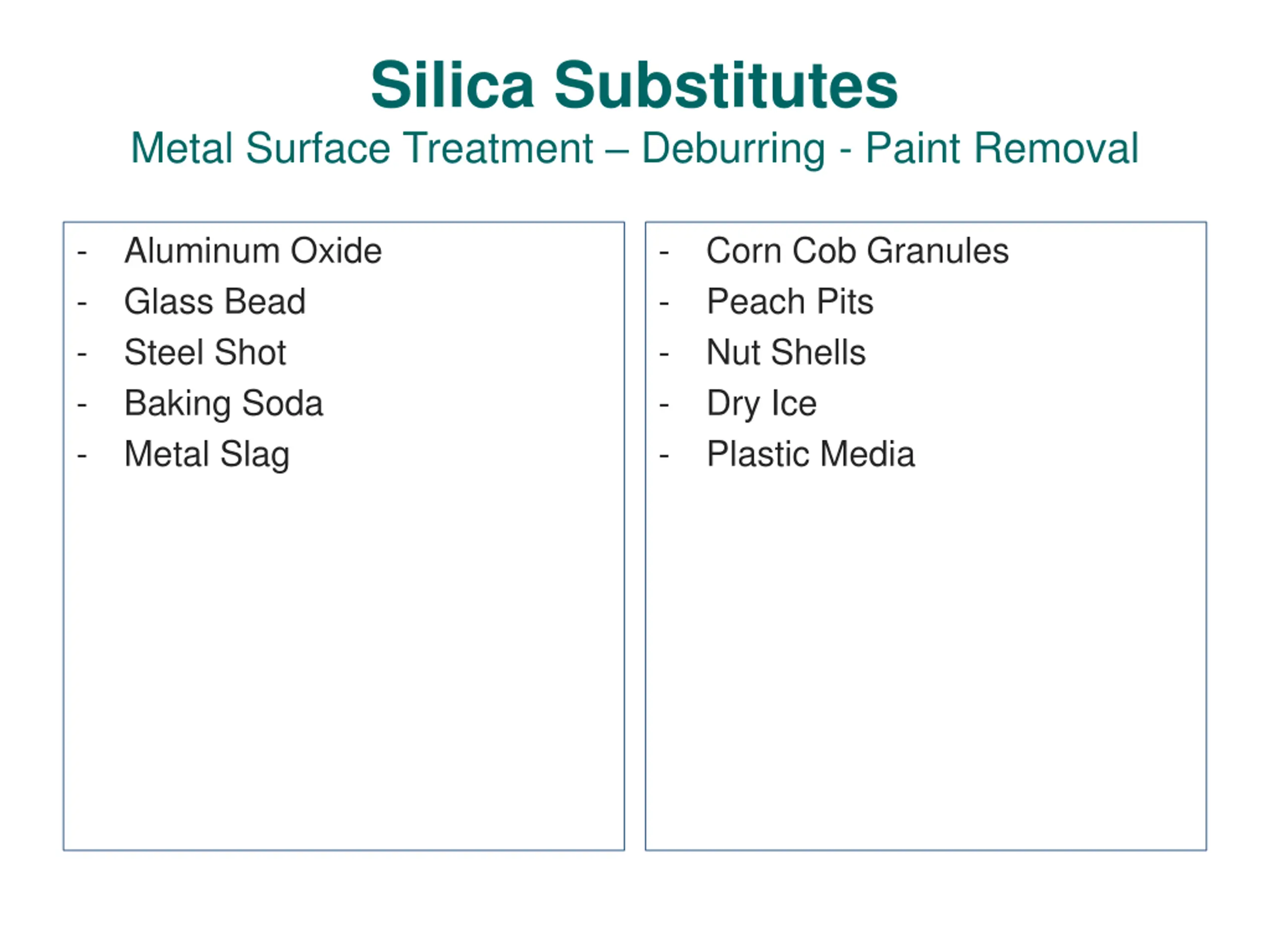 Silica Substitutes

Metal Surface Treatment – Deburring - Paint Removal

- Aluminum Oxide
- Glass Bead
- Steel Shot
- Baking Soda
- Metal Slag

- Corn Cob Granules
- Peach Pits
- Nut Shells
- Dry Ice
- Plastic Media